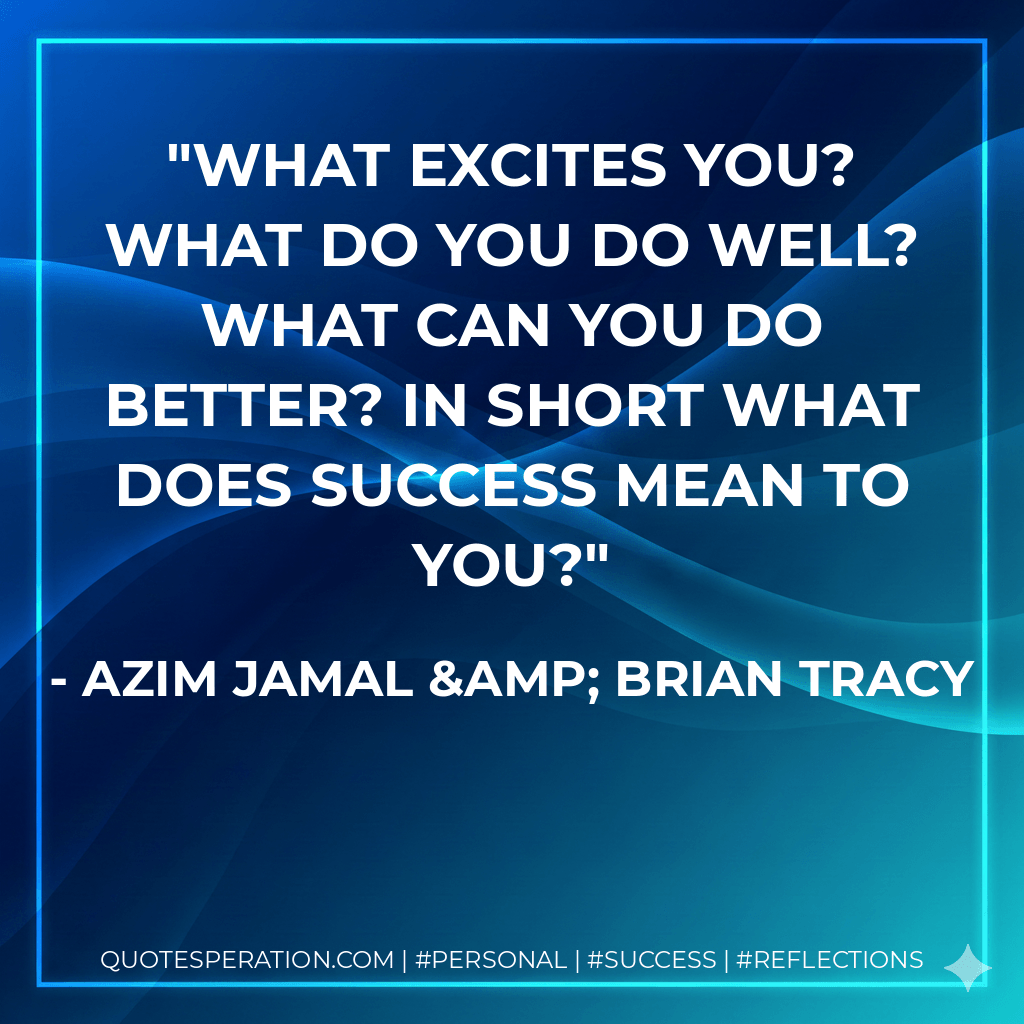 "WHAT EXCITES YOU? WHAT DO YOU DO WELL? WHAT CAN YOU DO BETTER? IN SHORT WHAT DOES SUCCESS MEAN TO YOU?"

- AZIM JAMAL &AMP; BRIAN TRACY

QUOTESPERATION.COM | #PERSONAL | #SUCCESS | #REFLECTIONS